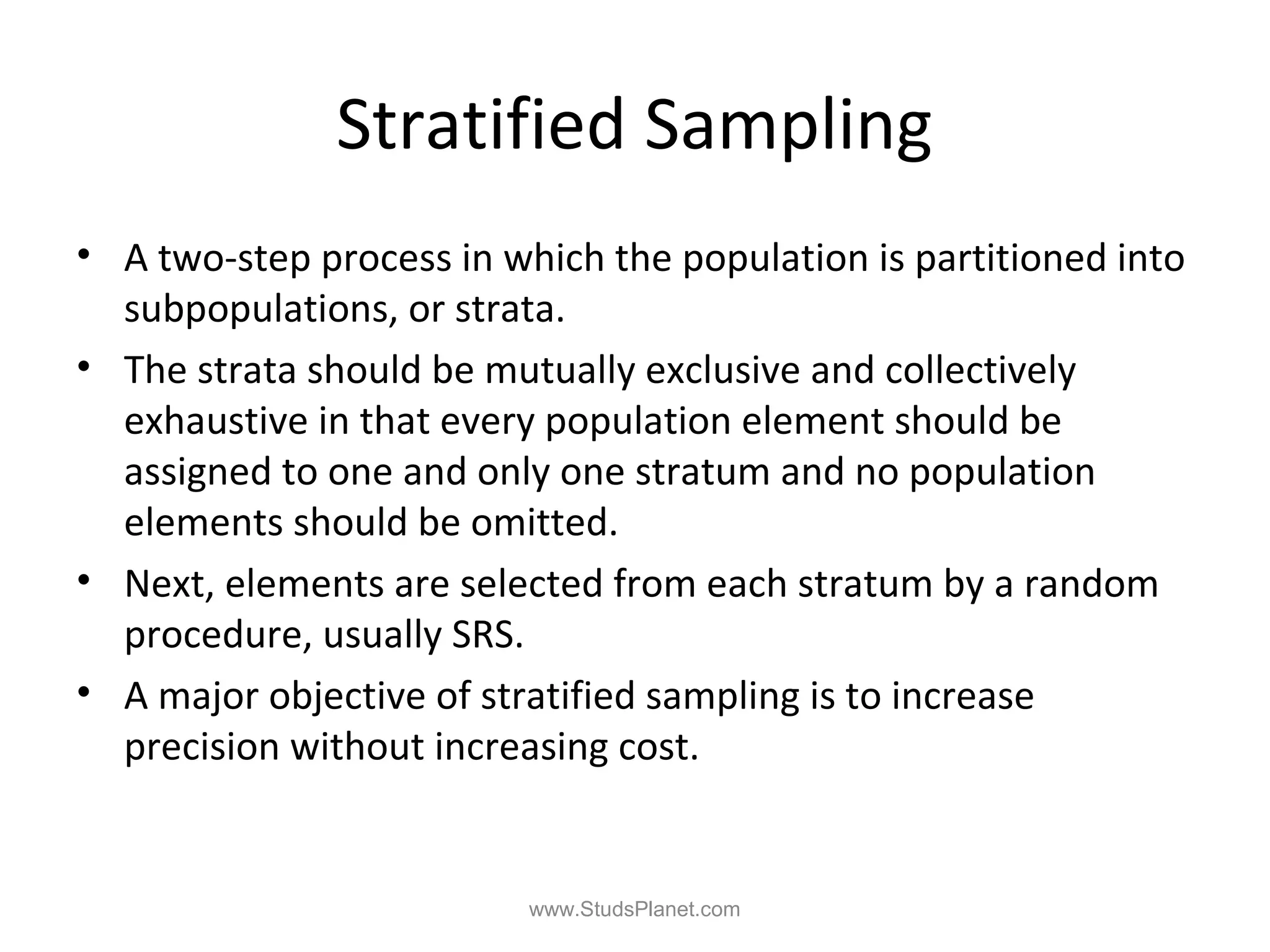 Stratified Sampling

• A two-step process in which the population is partitioned into subpopulations, or strata.
• The strata should be mutually exclusive and collectively exhaustive in that every population element should be assigned to one and only one stratum and no population elements should be omitted.
• Next, elements are selected from each stratum by a random procedure, usually SRS.
• A major objective of stratified sampling is to increase precision without increasing cost.

www.StudsPlanet.com